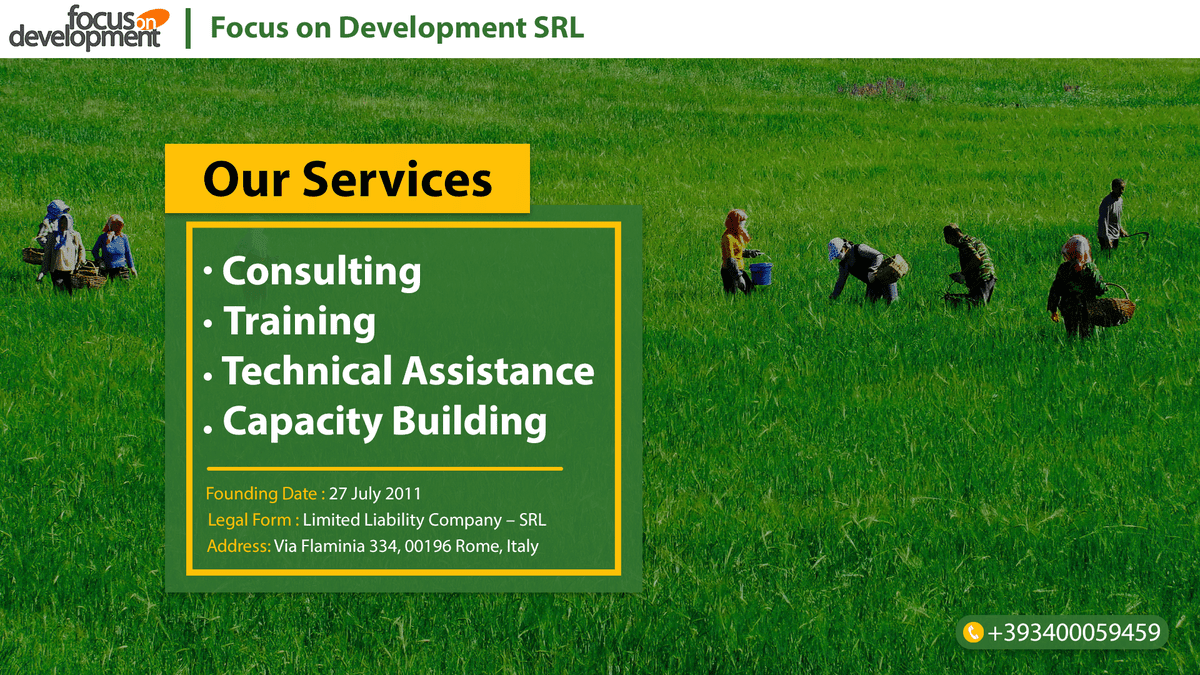 focus on development

Focus on Development SRL

Our Services

• Consulting
• Training
• Technical Assistance
• Capacity Building

Founding Date : 27 July 2011
Legal Form : Limited Liability Company – SRL
Address: Via Flaminia 334, 00196 Rome, Italy

+393400059459